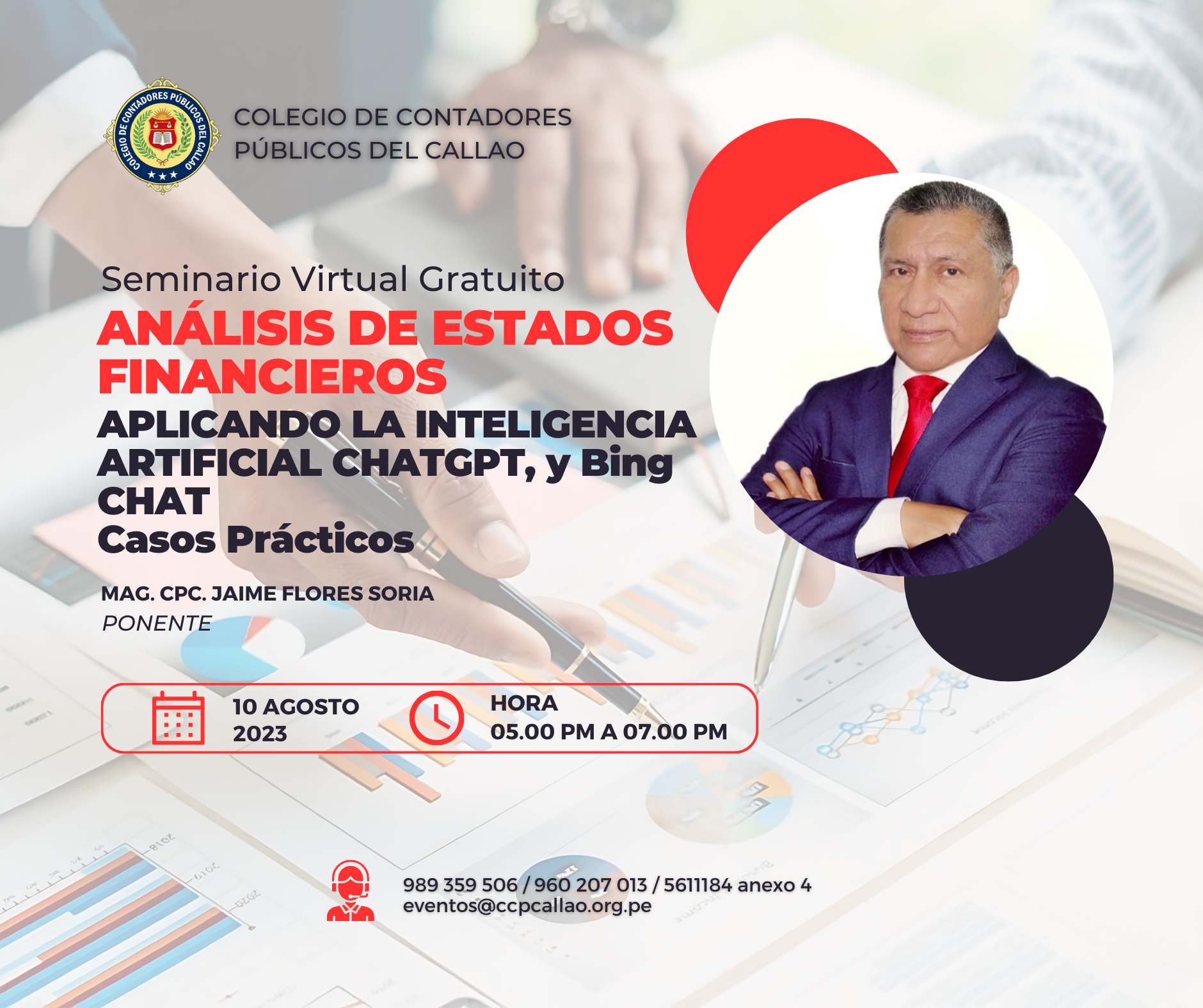 COLEGIO DE CONTADORES PÚBLICOS DEL CALLAO

COLEGIO DE CONTADORES PÚBLICOS DEL CALLAO

Seminario Virtual Gratuito
ANÁLISIS DE ESTADOS FINANCIEROS
APLICANDO LA INTELIGENCIA ARTIFICIAL CHATGPT, y Bing CHAT
Casos Prácticos

MAG. CPC. JAIME FLORES SORIA
PONENTE

10 AGOSTO 2023

HORA
05.00 PM A 07.00 PM

989 359 506 / 960 207 013 / 5611184 anexo 4
eventos@ccpcallao.org.pe